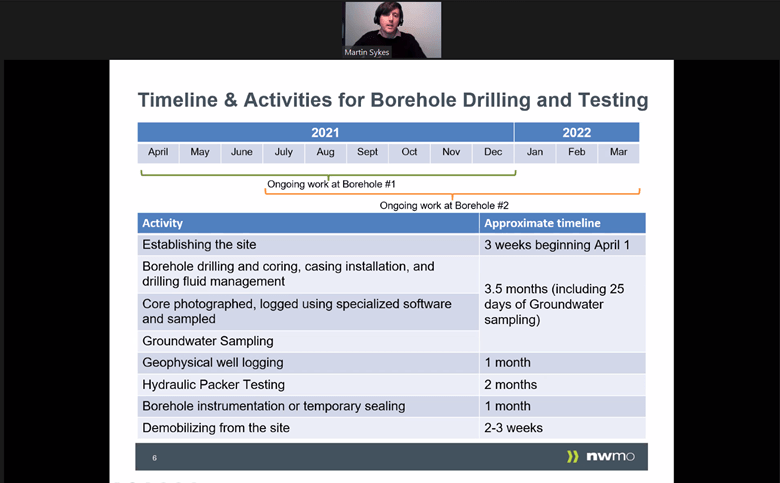 Martin Sykes

Timeline & Activities for Borehole Drilling and Testing

| 2021 | | | | | | | | | 2022 | | |
|---|---|---|---|---|---|---|---|---|---|---|---|
| April | May | June | July | Aug | Sept | Oct | Nov | Dec | Jan | Feb | Mar |

Ongoing work at Borehole #1

Ongoing work at Borehole #2

| Activity | Approximate timeline |
|---|---|
| Establishing the site | 3 weeks beginning April 1 |
| Borehole drilling and coring, casing installation, and drilling fluid management | 3.5 months (including 25 days of Groundwater sampling) |
| Core photographed, logged using specialized software and sampled | |
| Groundwater Sampling | |
| Geophysical well logging | 1 month |
| Hydraulic Packer Testing | 2 months |
| Borehole instrumentation or temporary sealing | 1 month |
| Demobilizing from the site | 2-3 weeks |

6

nwmo